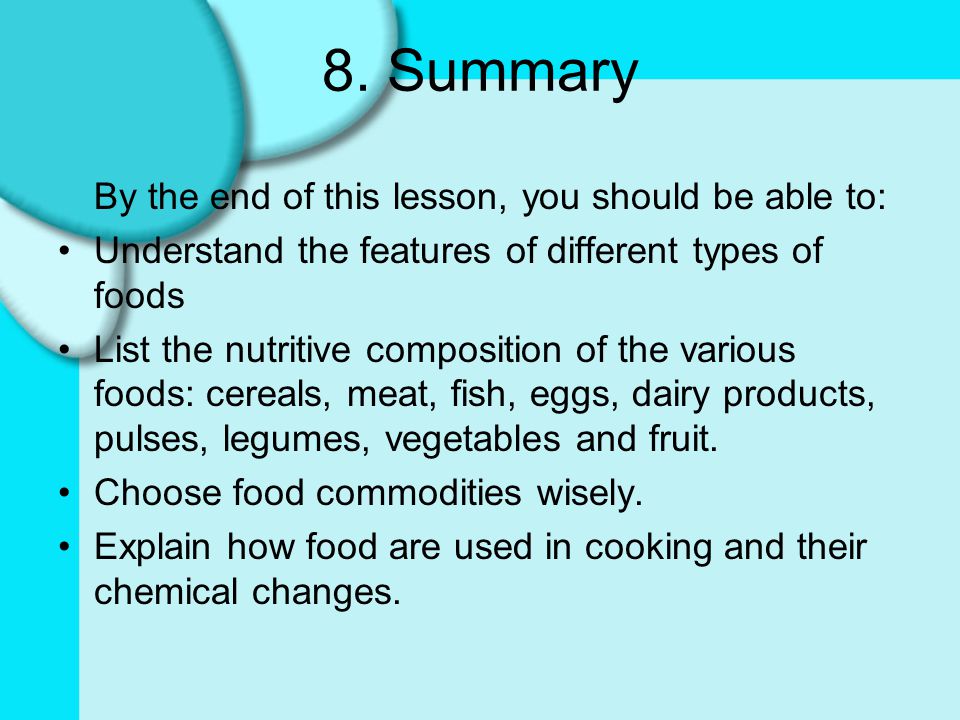 8. Summary

By the end of this lesson, you should be able to:

• Understand the features of different types of foods
• List the nutritive composition of the various foods: cereals, meat, fish, eggs, dairy products, pulses, legumes, vegetables and fruit.
• Choose food commodities wisely.
• Explain how food are used in cooking and their chemical changes.